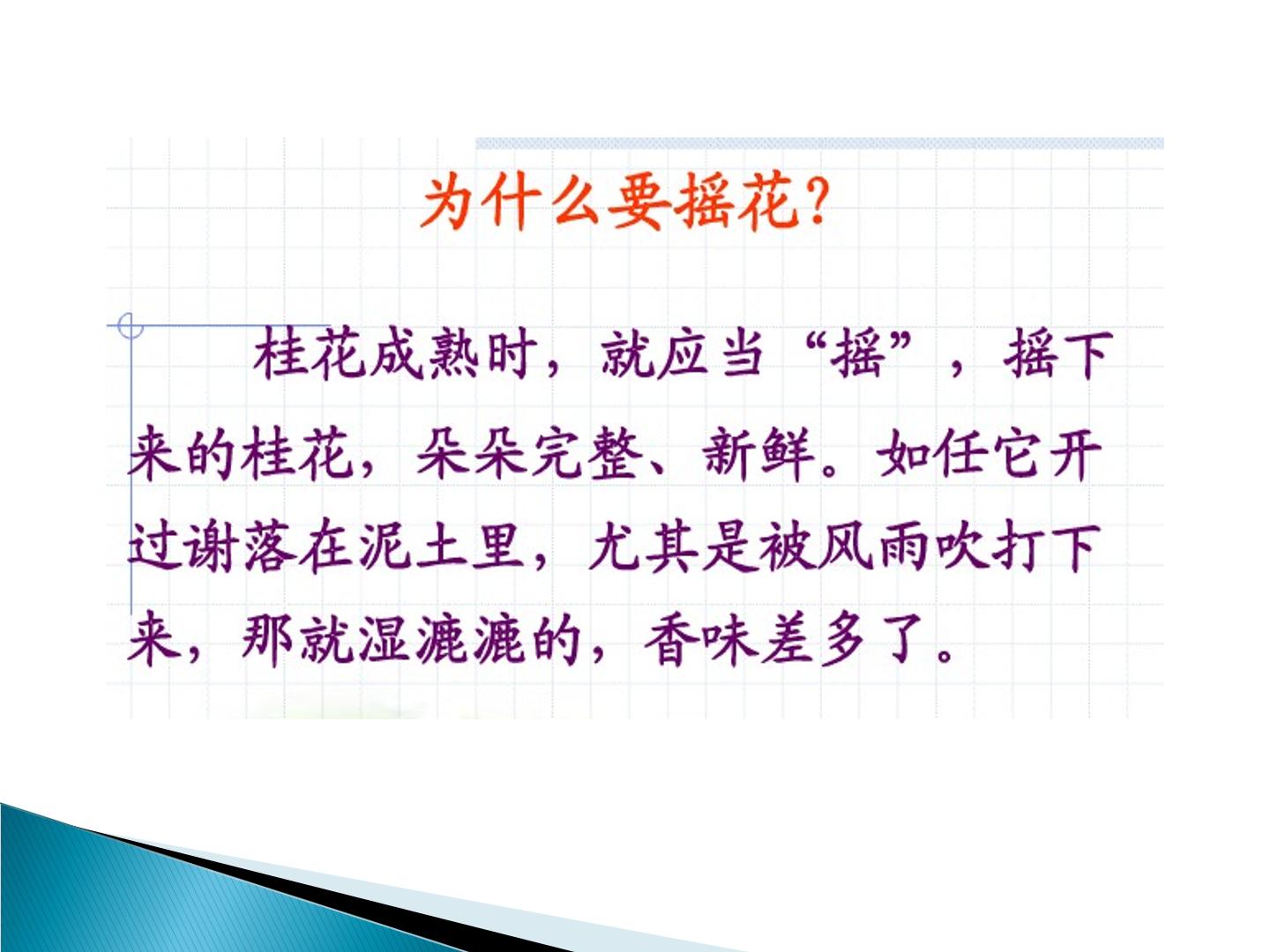 为什么要摇花?

桂花成熟时，就应当“摇”，摇下来的桂花，朵朵完整、新鲜。如任它开过谢落在泥土里，尤其是被风雨吹打下来，那就湿漉漉的，香味差多了。